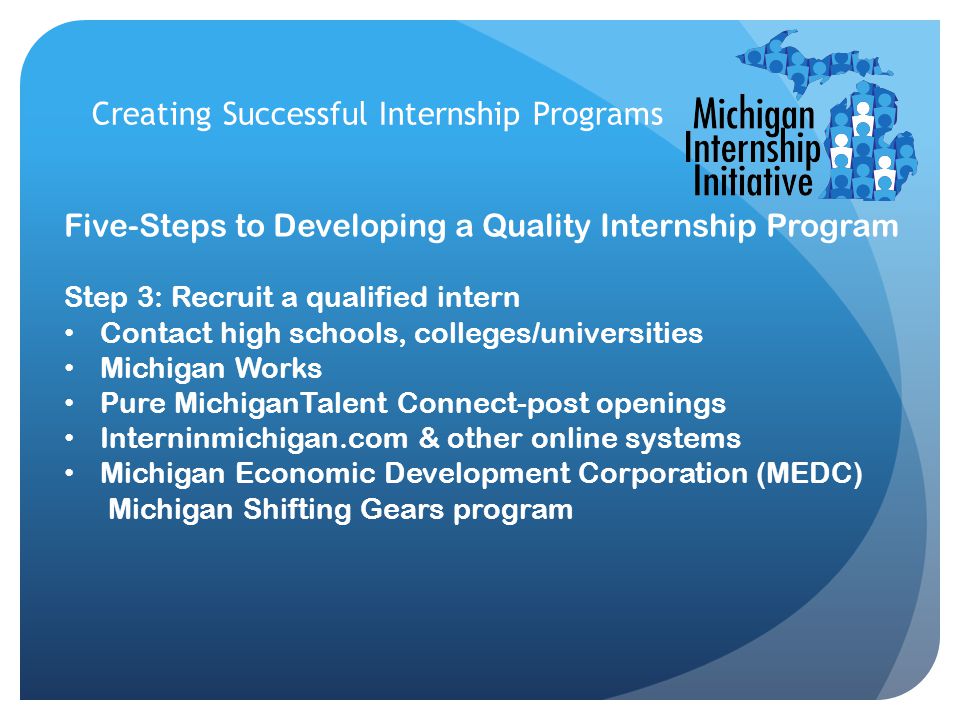 Creating Successful Internship Programs

Michigan Internship Initiative

Five-Steps to Developing a Quality Internship Program

Step 3: Recruit a qualified intern
• Contact high schools, colleges/universities
• Michigan Works
• Pure MichiganTalent Connect-post openings
• Interninmichigan.com & other online systems
• Michigan Economic Development Corporation (MEDC) Michigan Shifting Gears program